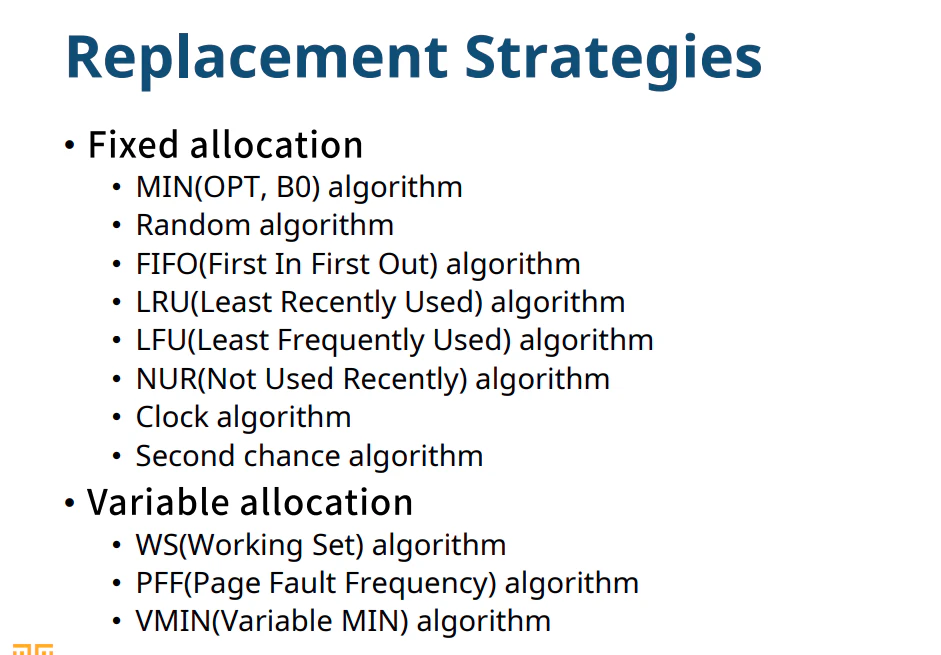 Replacement Strategies

• Fixed allocation
  • MIN(OPT, B0) algorithm
  • Random algorithm
  • FIFO(First In First Out) algorithm
  • LRU(Least Recently Used) algorithm
  • LFU(Least Frequently Used) algorithm
  • NUR(Not Used Recently) algorithm
  • Clock algorithm
  • Second chance algorithm
• Variable allocation
  • WS(Working Set) algorithm
  • PFF(Page Fault Frequency) algorithm
  • VMIN(Variable MIN) algorithm